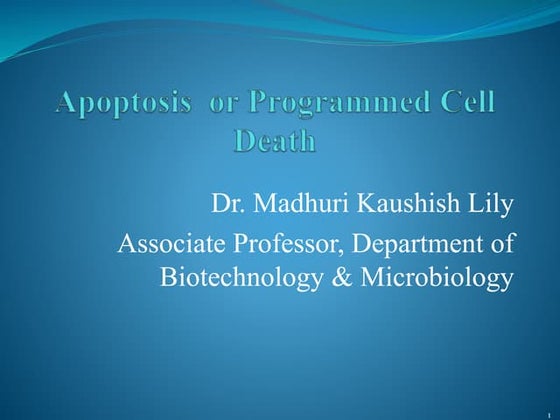 Apoptosis or Programmed Cell Death

Dr. Madhuri Kaushish Lily

Associate Professor, Department of Biotechnology & Microbiology

1